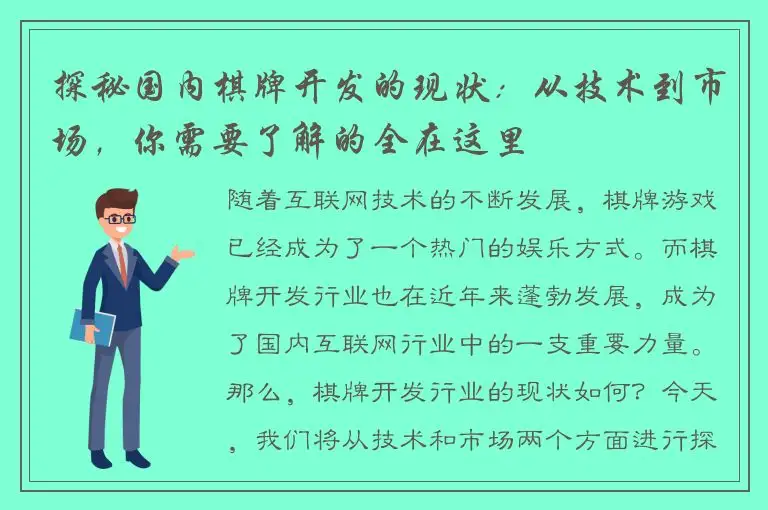 探秘国内棋牌开发的现状：从技术到市场，你需要了解的全在这里

随着互联网技术的不断发展，棋牌游戏已经成为了一个热门的娱乐方式。而棋牌开发行业也在近年来蓬勃发展，成为了国内互联网行业中的一支重要力量。那么，棋牌开发行业的现状如何？今天，我们将从技术和市场两个方面进行探